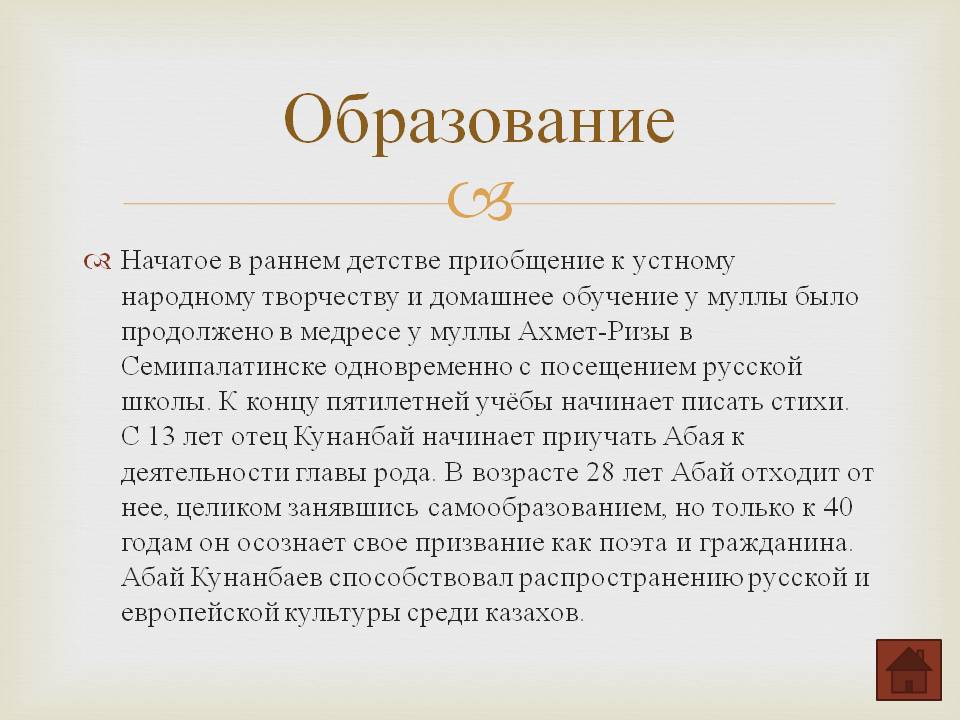 Образование

Начатое в раннем детстве приобщение к устному народному творчеству и домашнее обучение у муллы было продолжено в медресе у муллы Ахмет-Ризы в Семипалатинске одновременно с посещением русской школы. К концу пятилетней учёбы начинает писать стихи. С 13 лет отец Кунанбай начинает приучать Абая к деятельности главы рода. В возрасте 28 лет Абай отходит от нее, целиком занявшись самообразованием, но только к 40 годам он осознает свое призвание как поэта и гражданина. Абай Кунанбаев способствовал распространению русской и европейской культуры среди казахов.